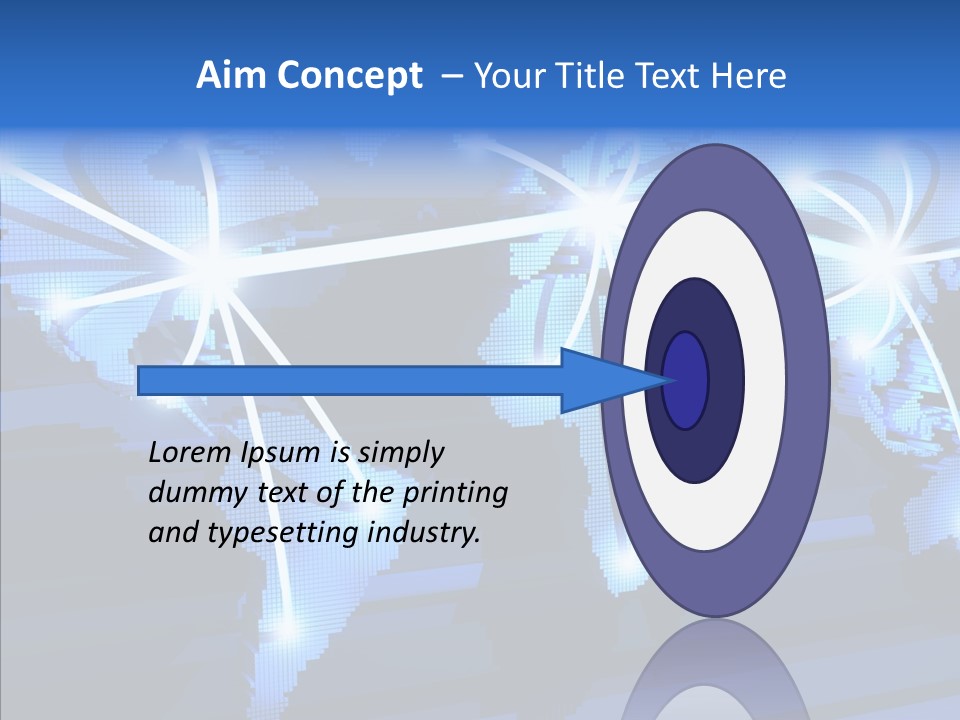 Aim Concept – Your Title Text Here

Lorem Ipsum is simply dummy text of the printing and typesetting industry.